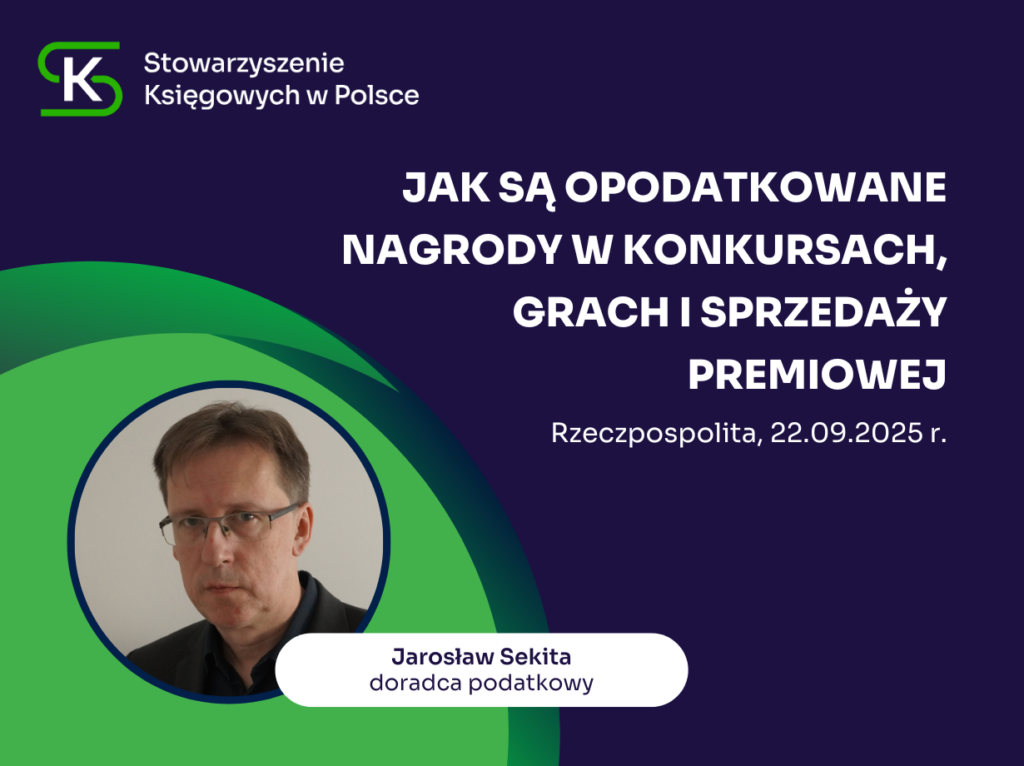 SK Stowarzyszenie Księgowych w Polsce

JAK SĄ OPODATKOWANE NAGRODY W KONKURSACH, GRACH I SPRZEDAŻY PREMIOWEJ

Rzeczpospolita, 22.09.2025 r.

Jarosław Sekita
doradca podatkowy